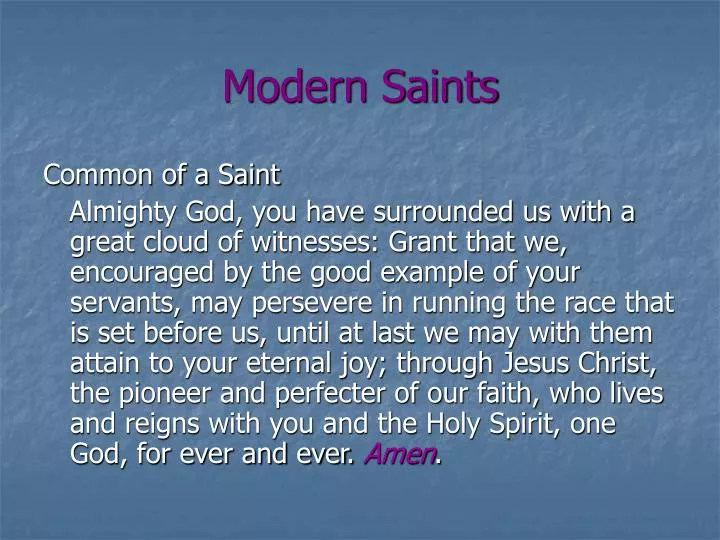 Modern Saints

Common of a Saint

Almighty God, you have surrounded us with a great cloud of witnesses: Grant that we, encouraged by the good example of your servants, may persevere in running the race that is set before us, until at last we may with them attain to your eternal joy; through Jesus Christ, the pioneer and perfecter of our faith, who lives and reigns with you and the Holy Spirit, one God, for ever and ever. Amen.